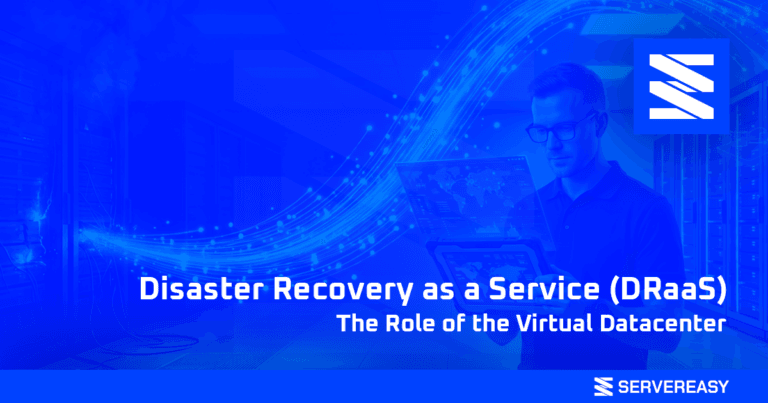 Disaster Recovery as a Service (DRaaS)
The Role of the Virtual Datacenter

SERVEREASY